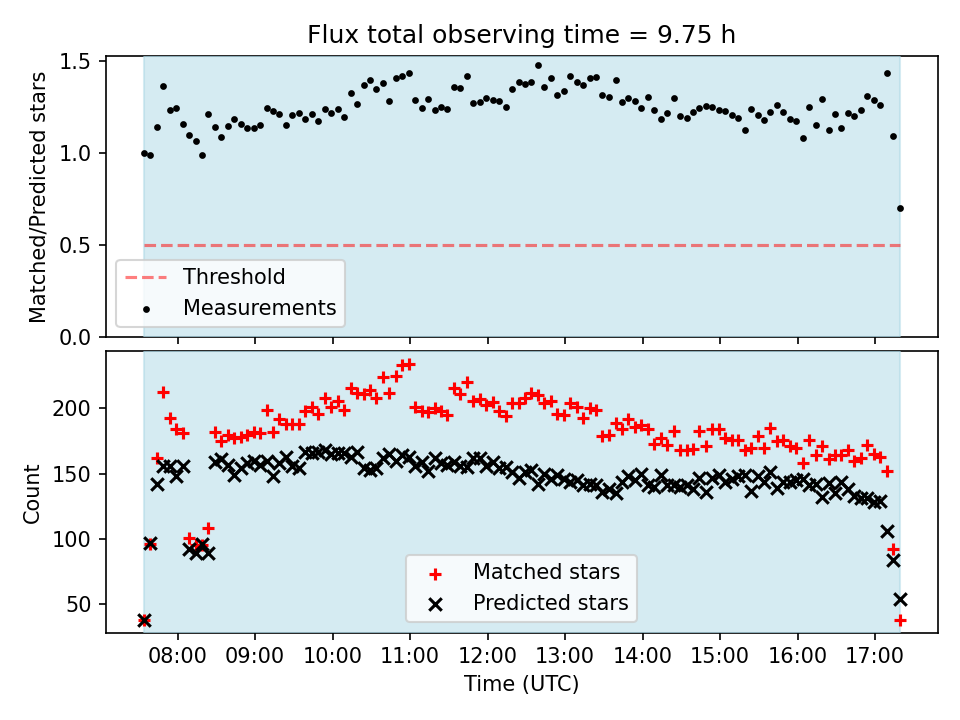 Flux total observing time = 9.75 h

Matched/Predicted stars

1.5
1.0
0.5
0.0

Threshold
Measurements

Count

200
150
100
50

Matched stars
Predicted stars

08:00 09:00 10:00 11:00 12:00 13:00 14:00 15:00 16:00 17:00

Time (UTC)